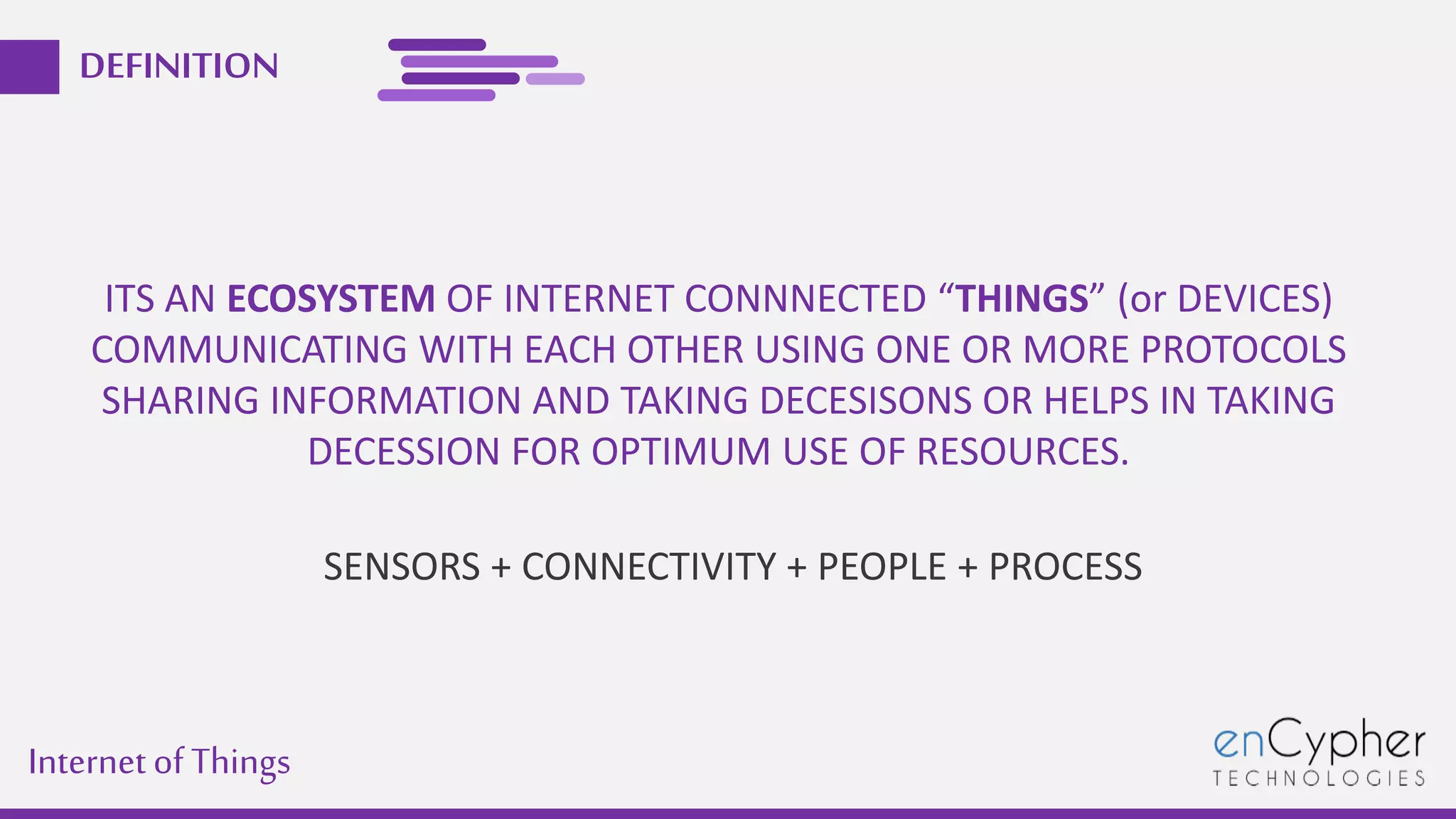 DEFINITION

ITS AN ECOSYSTEM OF INTERNET CONNNECTED “THINGS” (or DEVICES) COMMUNICATING WITH EACH OTHER USING ONE OR MORE PROTOCOLS SHARING INFORMATION AND TAKING DECESISONS OR HELPS IN TAKING DECESSION FOR OPTIMUM USE OF RESOURCES.

SENSORS + CONNECTIVITY + PEOPLE + PROCESS

Internet of Things

enCypher
TECHNOLOGIES